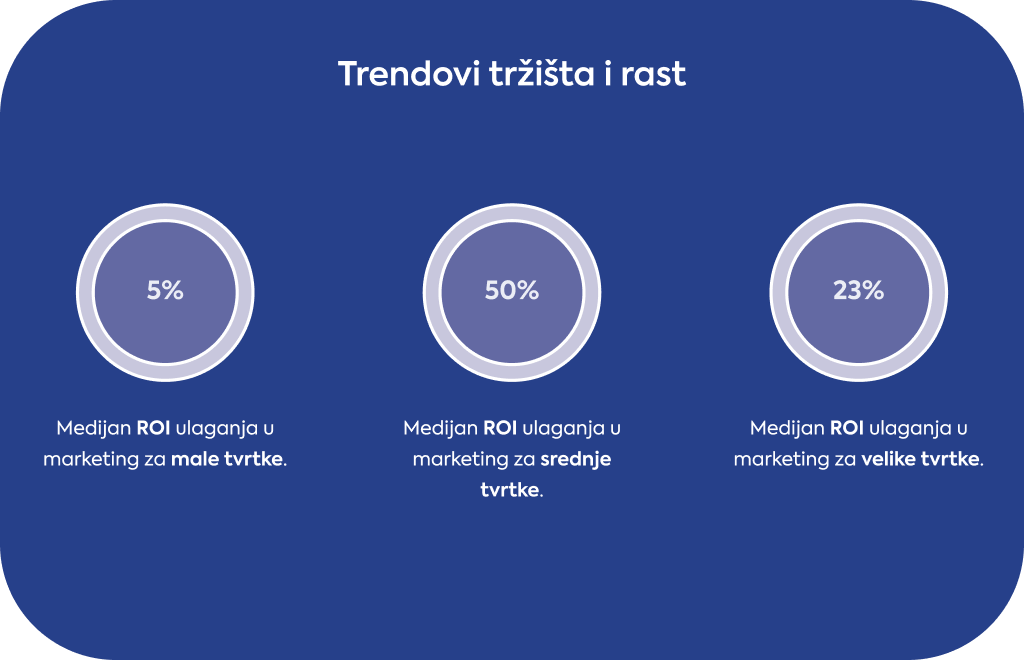 Trendovi tržišta i rast

5%

Medijan ROI ulaganja u marketing za male tvrtke.

50%

Medijan ROI ulaganja u marketing za srednje tvrtke.

23%

Medijan ROI ulaganja u marketing za velike tvrtke.